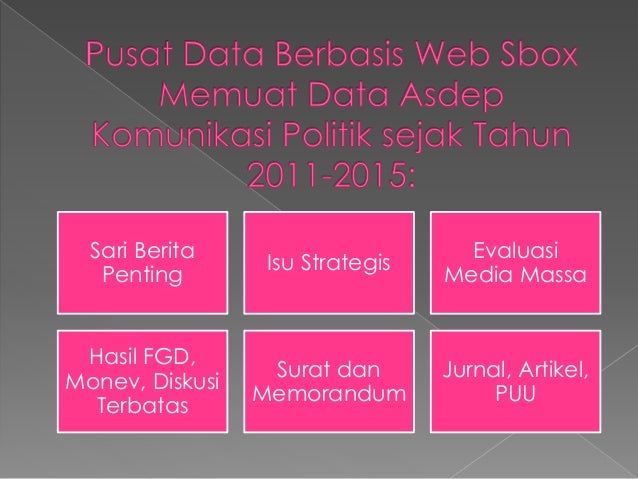 Pusat Data Berbasis Web Sbox Memuat Data Asdep Komunikasi Politik sejak Tahun 2011-2015:

Sari Berita Penting

Isu Strategis

Evaluasi Media Massa

Hasil FGD, Monev, Diskusi Terbatas

Surat dan Memorandum

Jurnal, Artikel, PUU